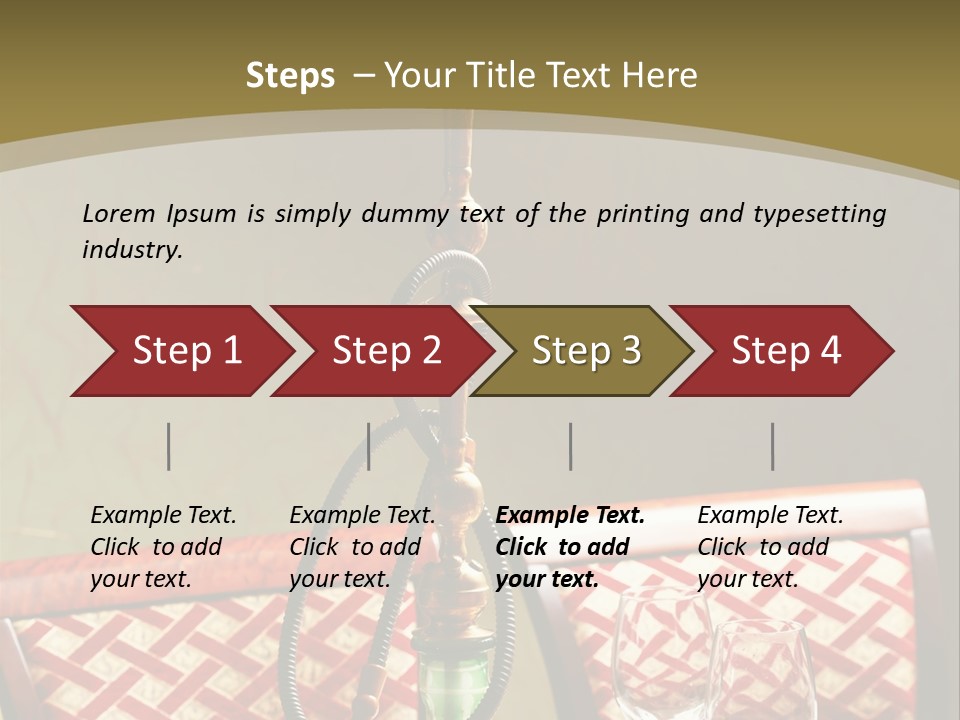 Steps – Your Title Text Here

Lorem Ipsum is simply dummy text of the printing and typesetting industry.

Step 1

Step 2

Step 3

Step 4

Example Text. Click to add your text.

Example Text. Click to add your text.

Example Text. Click to add your text.

Example Text. Click to add your text.